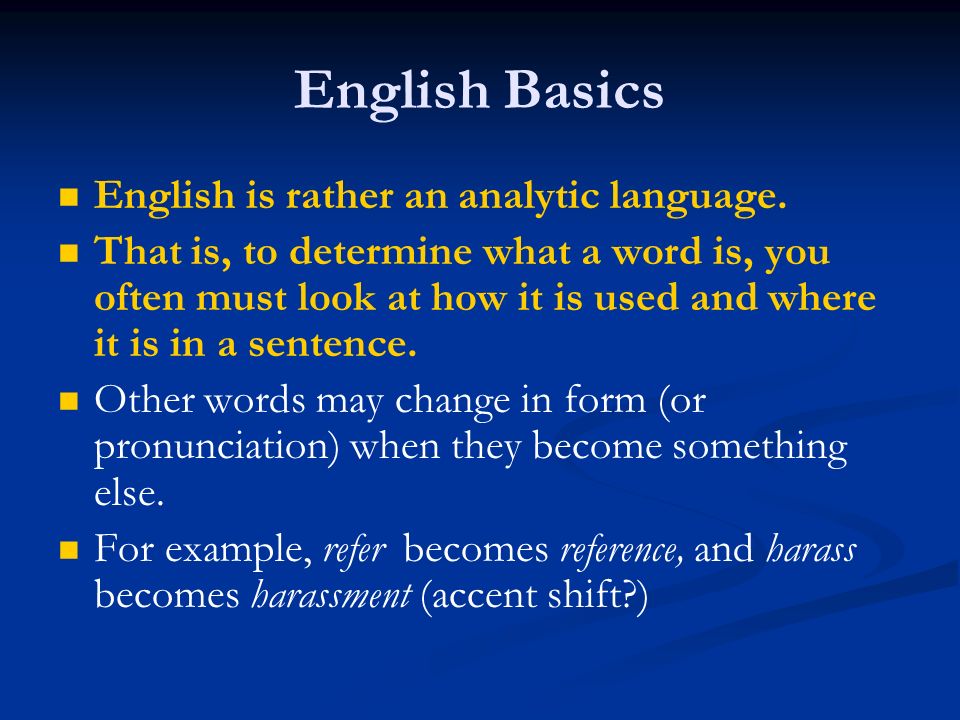 English Basics

- English is rather an analytic language.
- That is, to determine what a word is, you often must look at how it is used and where it is in a sentence.
- Other words may change in form (or pronunciation) when they become something else.
- For example, refer becomes reference, and harass becomes harassment (accent shift?)